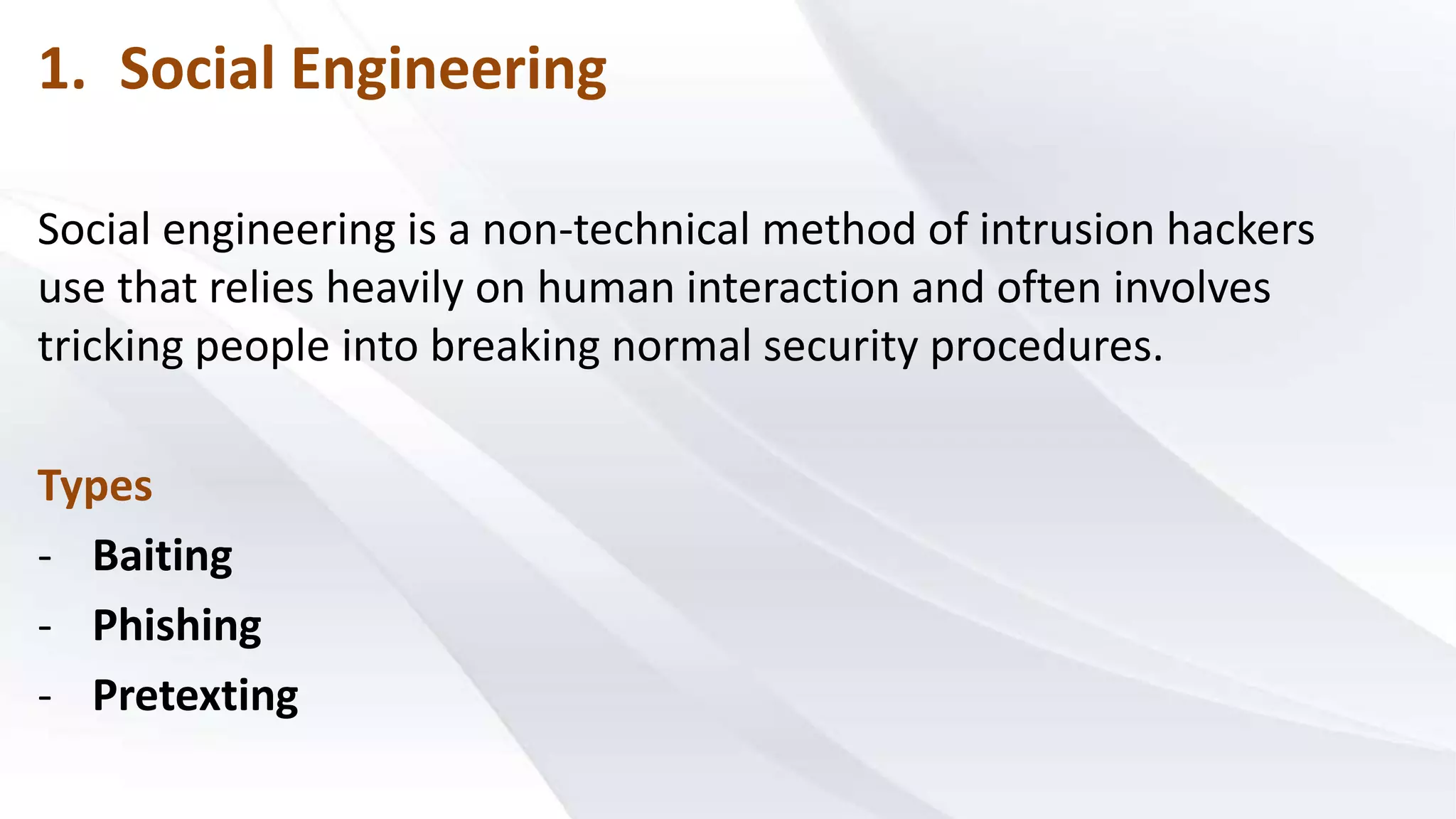 1. Social Engineering

Social engineering is a non-technical method of intrusion hackers use that relies heavily on human interaction and often involves tricking people into breaking normal security procedures.

Types
- Baiting
- Phishing
- Pretexting